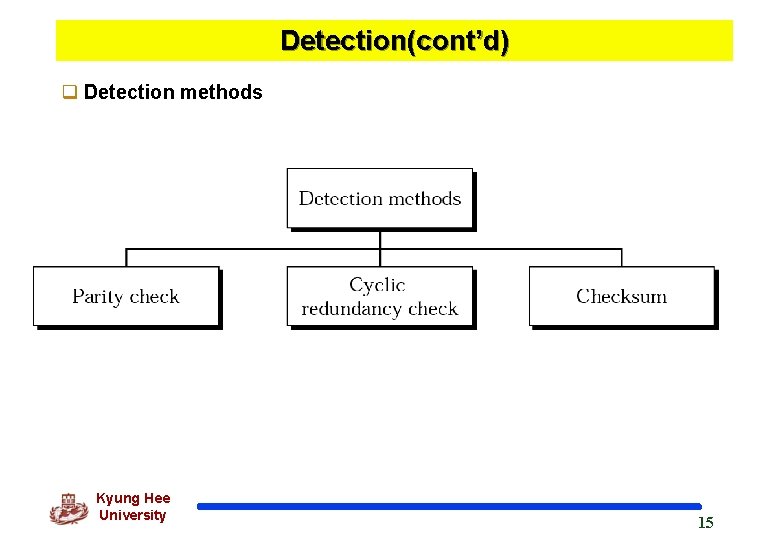 Detection(cont'd)

Detection methods

Detection methods

Parity check

Cyclic redundancy check

Checksum

Kyung Hee University

15